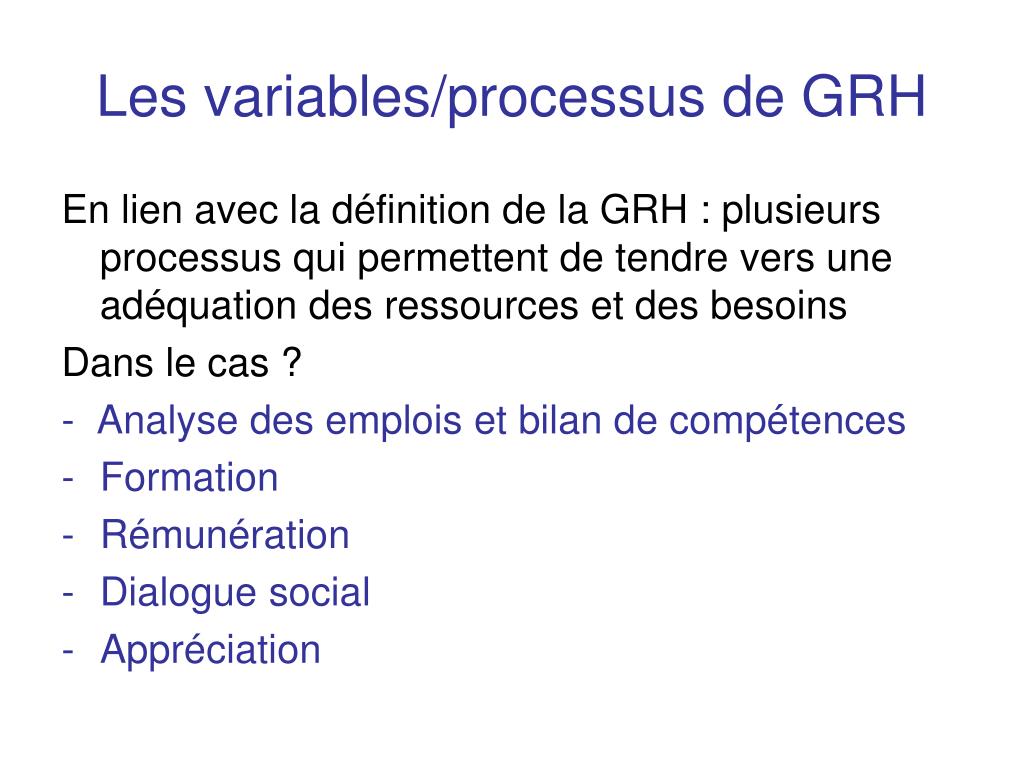 Les variables/processus de GRH

En lien avec la définition de la GRH : plusieurs processus qui permettent de tendre vers une adéquation des ressources et des besoins

Dans le cas ?

- Analyse des emplois et bilan de compétences
- Formation
- Rémunération
- Dialogue social
- Appréciation